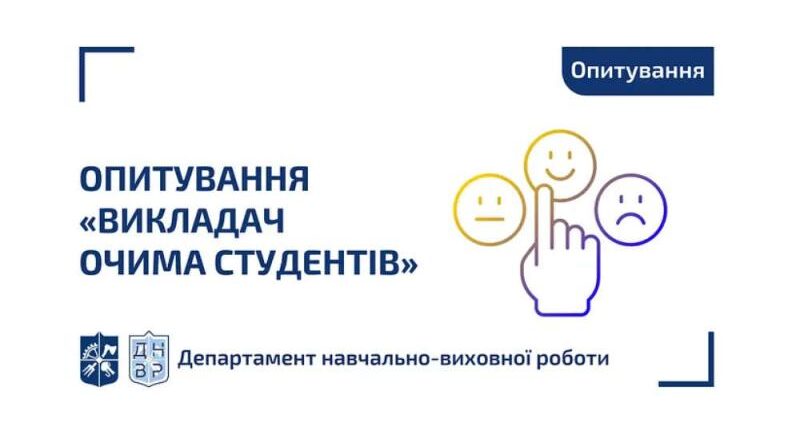 Опитування

ОПИТУВАННЯ «ВИКЛАДАЧ ОЧИМА СТУДЕНТІВ»

ДН ВР

Департамент навчально-виховної роботи